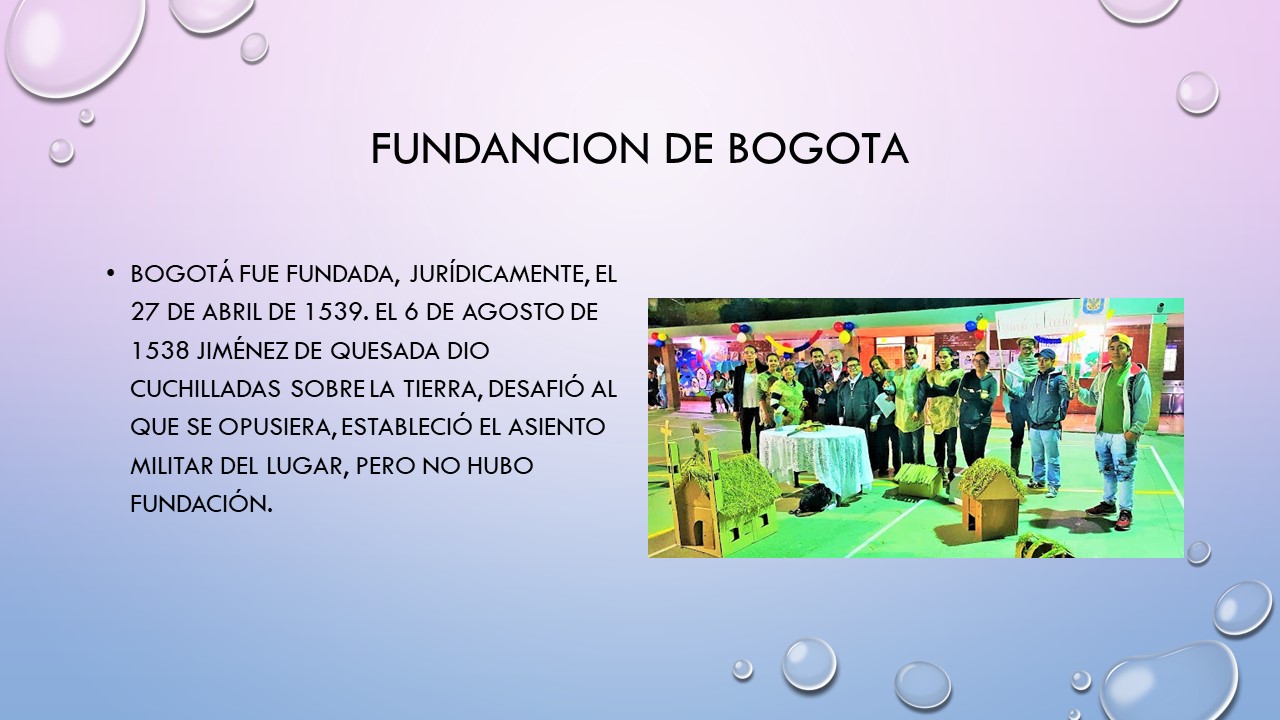 FUNDANCION DE BOGOTA

• BOGOTÁ FUE FUNDADA, JURÍDICAMENTE, EL 27 DE ABRIL DE 1539. EL 6 DE AGOSTO DE 1538 JIMÉNEZ DE QUESADA DIO CUCHILLADAS SOBRE LA TIERRA, DESAFIÓ AL QUE SE OPUSIERA, ESTABLECIÓ EL ASIENTO MILITAR DEL LUGAR, PERO NO HUBO FUNDACIÓN.